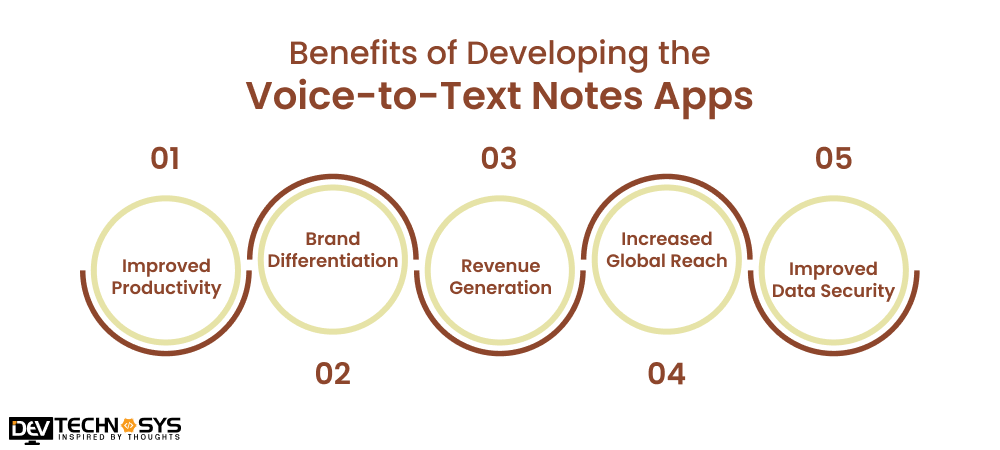 Benefits of Developing the
Voice-to-Text Notes Apps

01

Improved Productivity

Brand Differentiation

02

03

Revenue Generation

Increased Global Reach

04

05

Improved Data Security

DEV TECHNOSYS
INSPIRED BY THOUGHTS